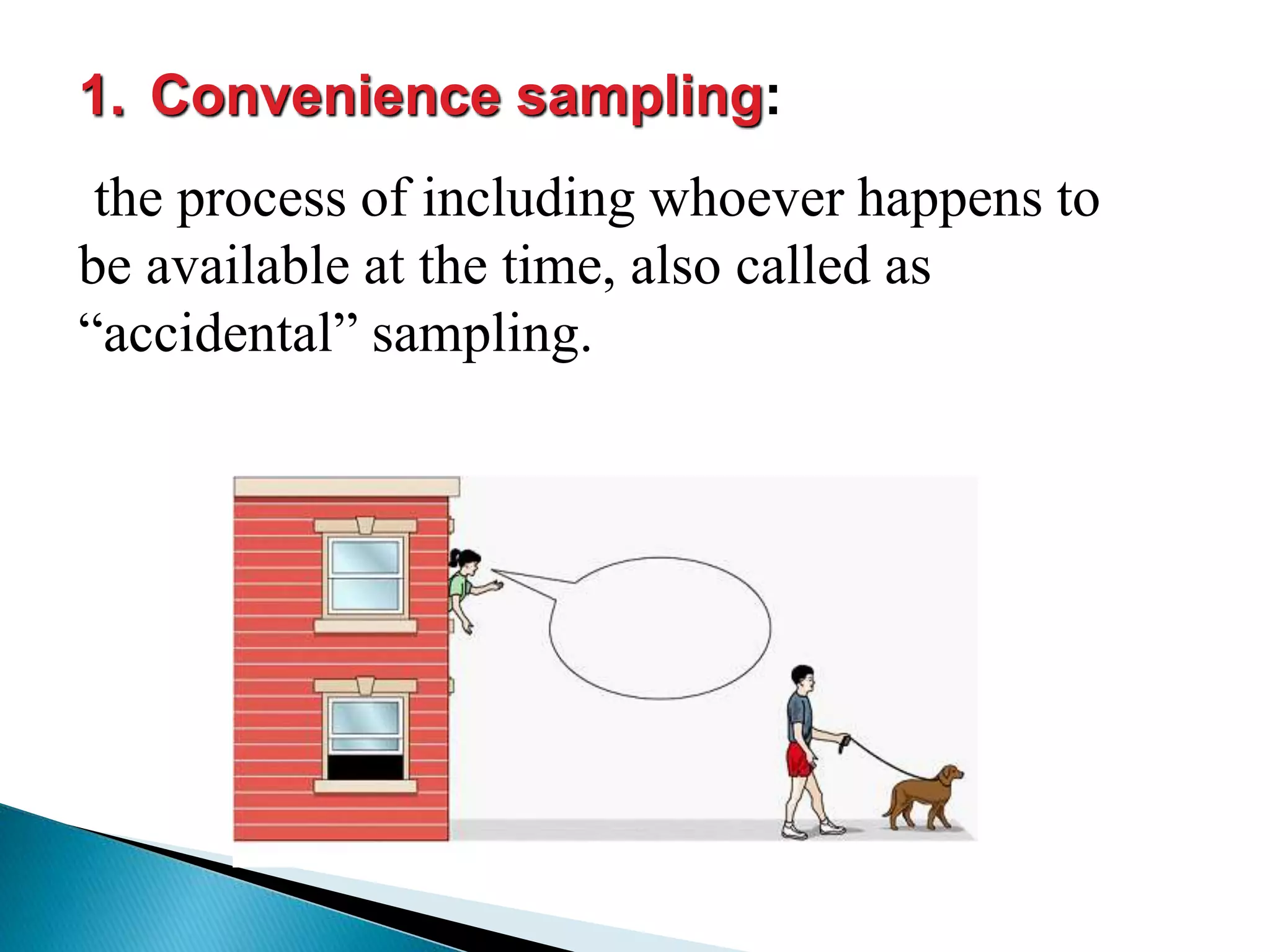 1. Convenience sampling:

the process of including whoever happens to be available at the time, also called as “accidental” sampling.